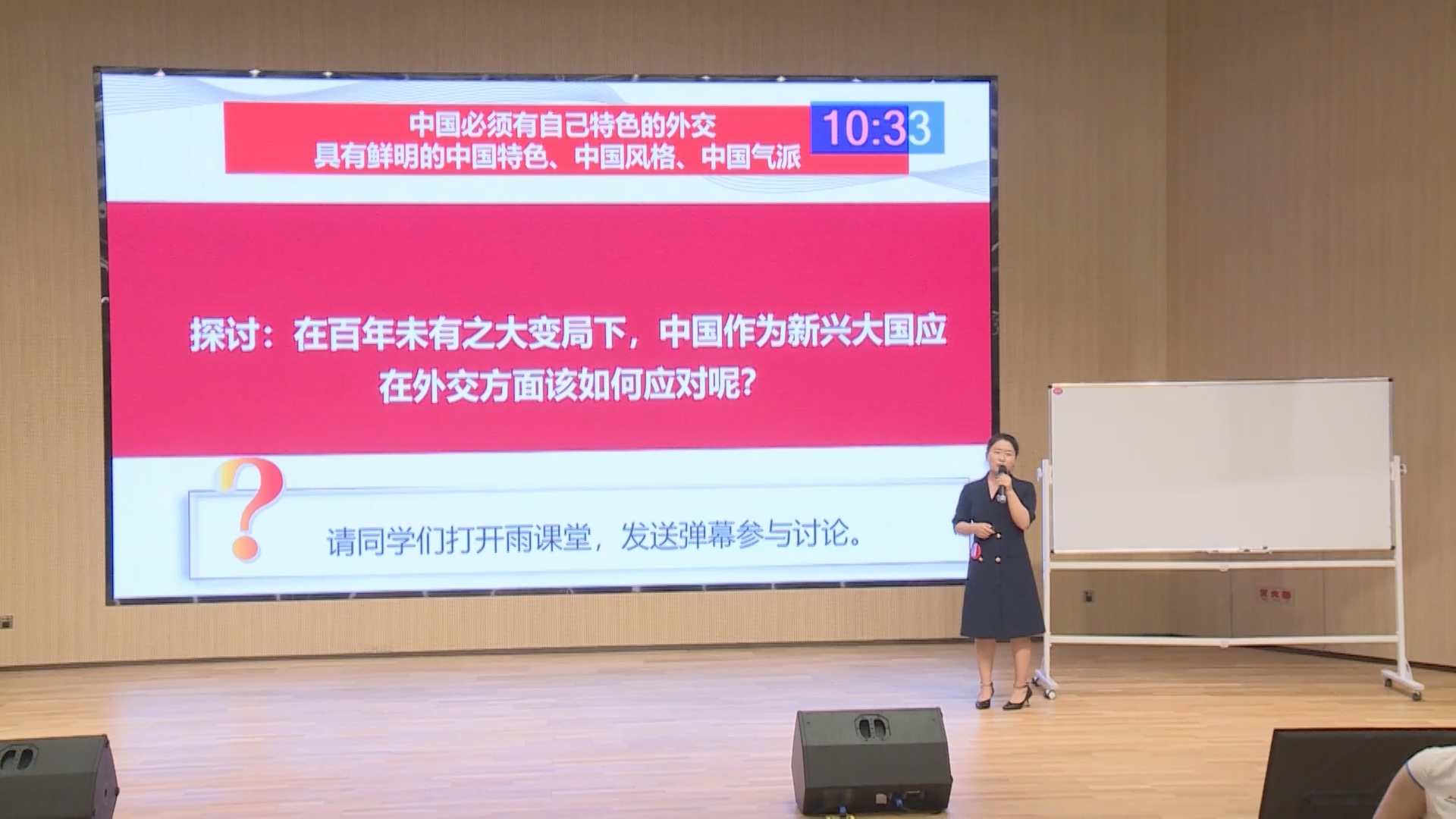 中国必须有自己特色的外交
具有鲜明的中国特色、中国风格、中国气派

10:33

探讨：在百年未有之大变局下，中国作为新兴大国应在外交方面该如何应对呢？

?

请同学们打开雨课堂，发送弹幕参与讨论。